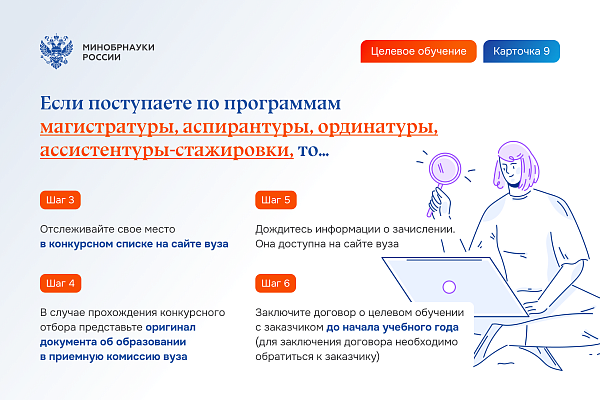 МИНОБРНАУКИ РОССИИ

Целевое обучение

Карточка 9

Если поступаете по программам магистратуры, аспирантуры, ординатуры, ассистентуры-стажировки, то...

Шаг 3

Отслеживайте свое место в конкурсном списке на сайте вуза

Шаг 4

В случае прохождения конкурсного отбора представьте оригинал документа об образовании в приемную комиссию вуза

Шаг 5

Дождитесь информации о зачислении. Она доступна на сайте вуза

Шаг 6

Заключите договор о целевом обучении с заказчиком до начала учебного года (для заключения договора необходимо обратиться к заказчику)